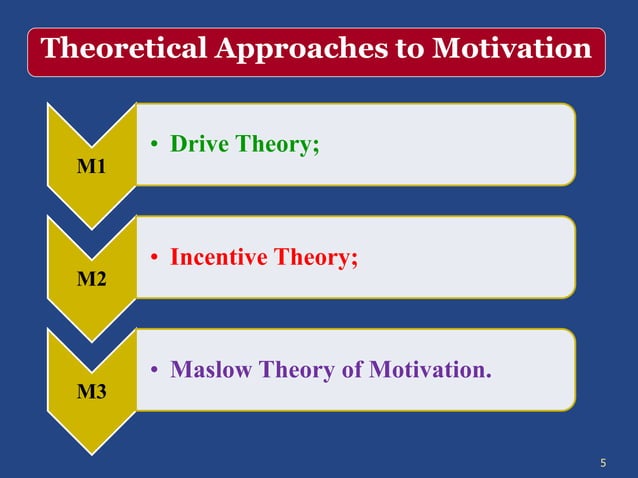 Theoretical Approaches to Motivation

M1

• Drive Theory;

M2

• Incentive Theory;

M3

• Maslow Theory of Motivation.

5